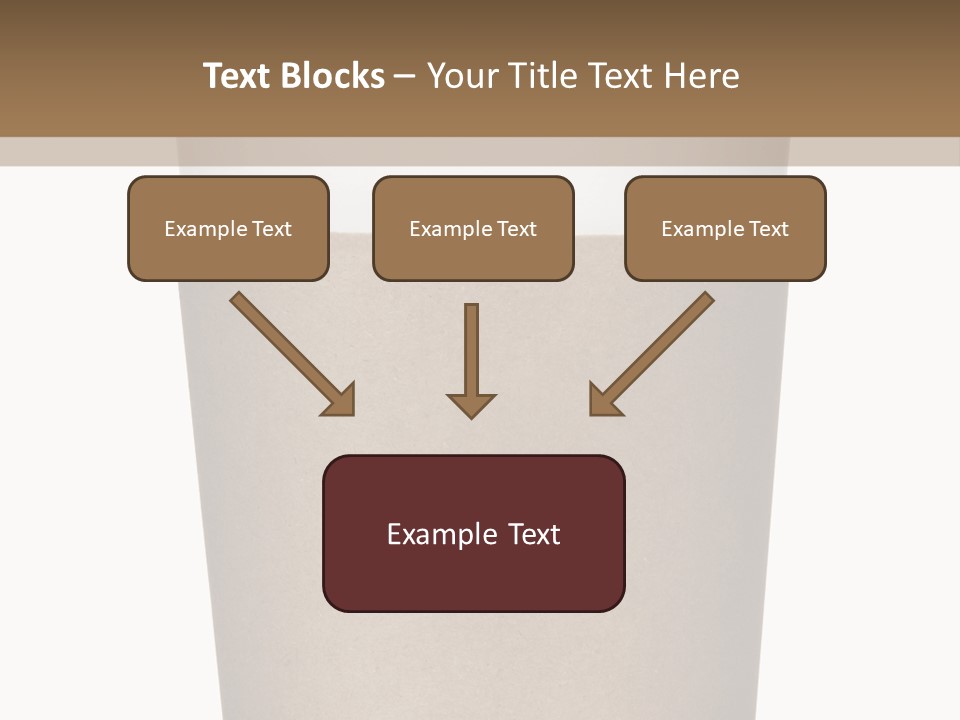 Text Blocks – Your Title Text Here

Example Text

Example Text

Example Text

Example Text